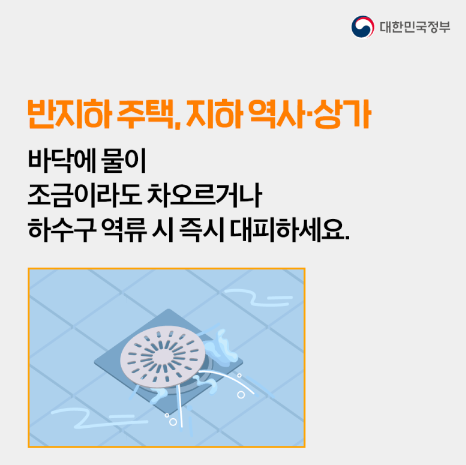 대한민국정부

반지하 주택, 지하 역사·상가

바닥에 물이
조금이라도 차오르거나
하수구 역류 시 즉시 대피하세요.